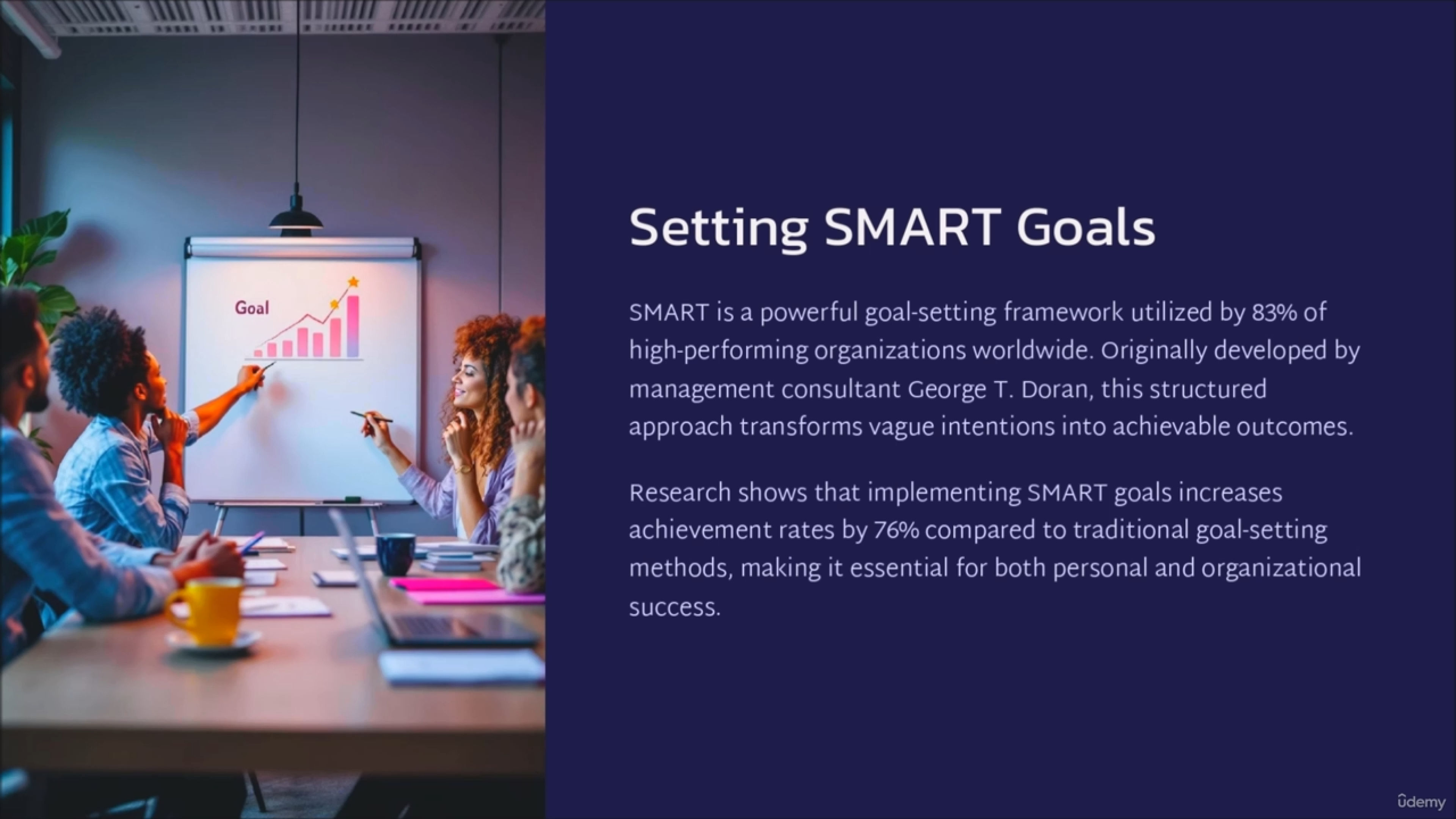 Goal

Setting SMART Goals

SMART is a powerful goal-setting framework utilized by 83% of high-performing organizations worldwide. Originally developed by management consultant George T. Doran, this structured approach transforms vague intentions into achievable outcomes.

Research shows that implementing SMART goals increases achievement rates by 76% compared to traditional goal-setting methods, making it essential for both personal and organizational success.

ûdemy